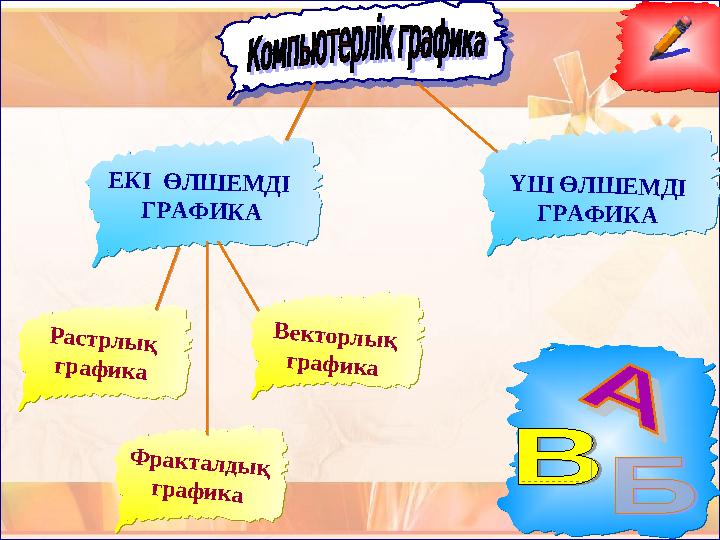 Компьютерлік графика

ЕКІ ӨЛШЕМДІ ГРАФИКА

ҮШ ӨЛШЕМДІ ГРАФИКА

Растрлық графика

Векторлық графика

Фракталдық графика

А
В
Б